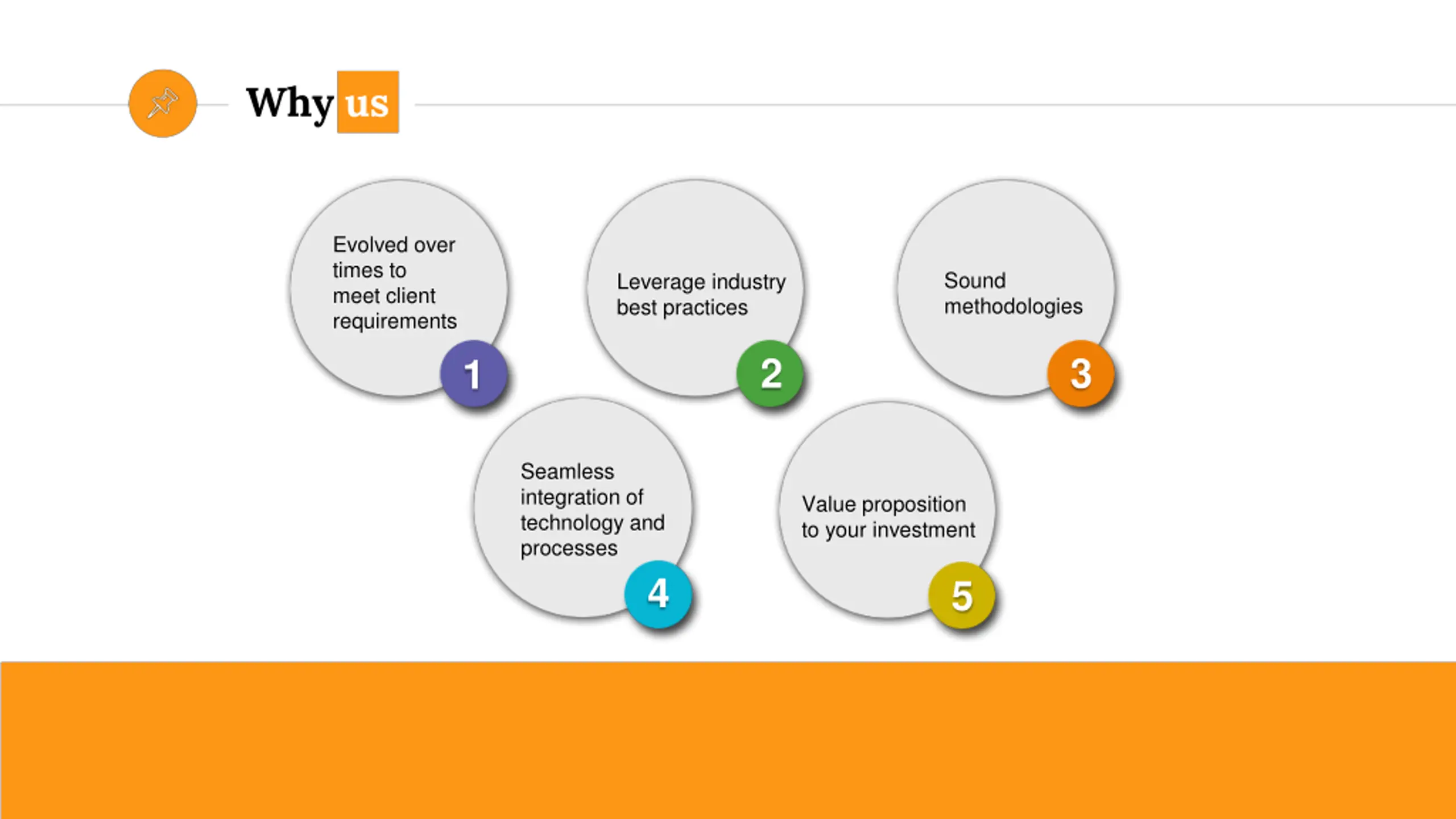 Why us

Evolved over times to meet client requirements

1

Leverage industry best practices

2

Sound methodologies

3

Seamless integration of technology and processes

4

Value proposition to your investment

5